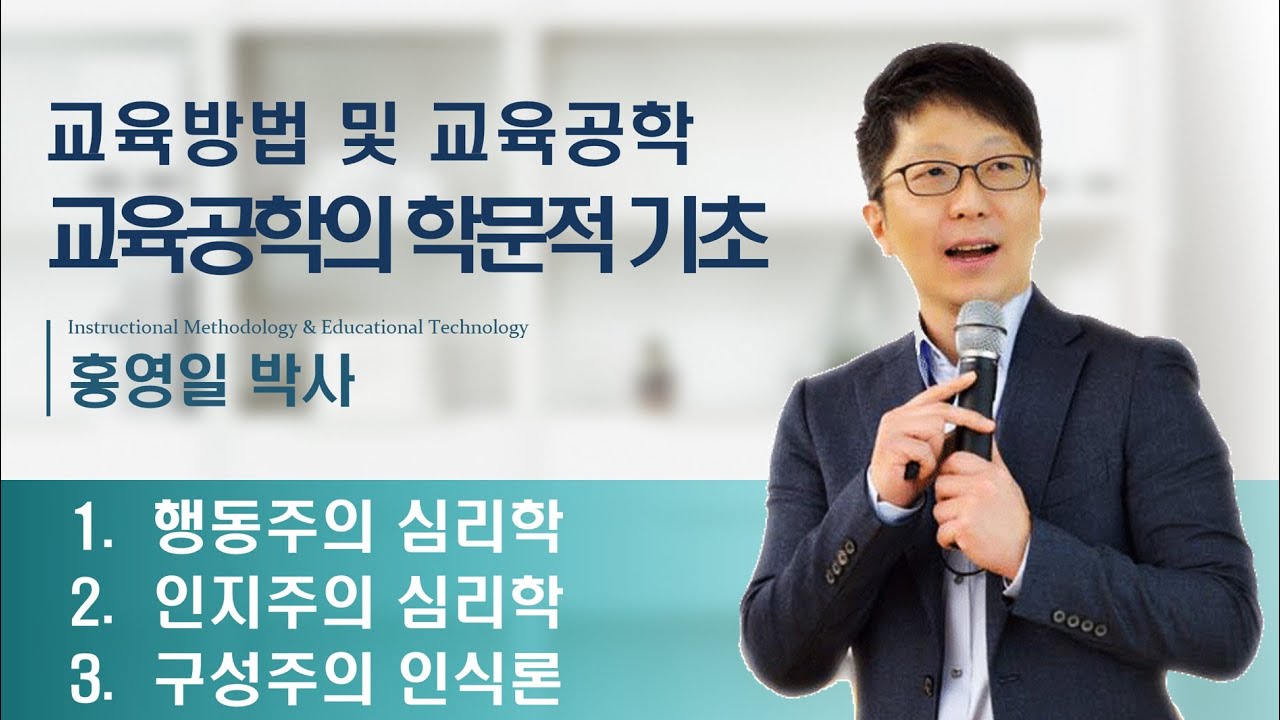 교육방법 및 교육공학
교육공학의 학문적 기초

Instructional Methodology & Educational Technology
홍영일 박사

1. 행동주의 심리학
2. 인지주의 심리학
3. 구성주의 인식론